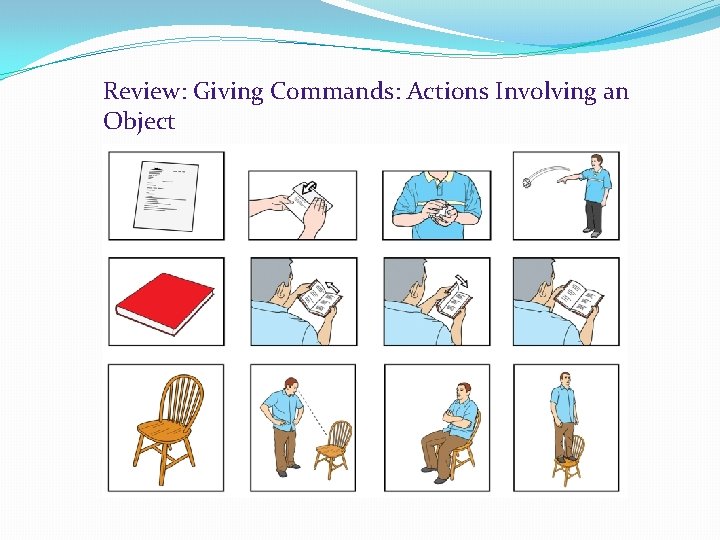 Review: Giving Commands: Actions Involving an Object